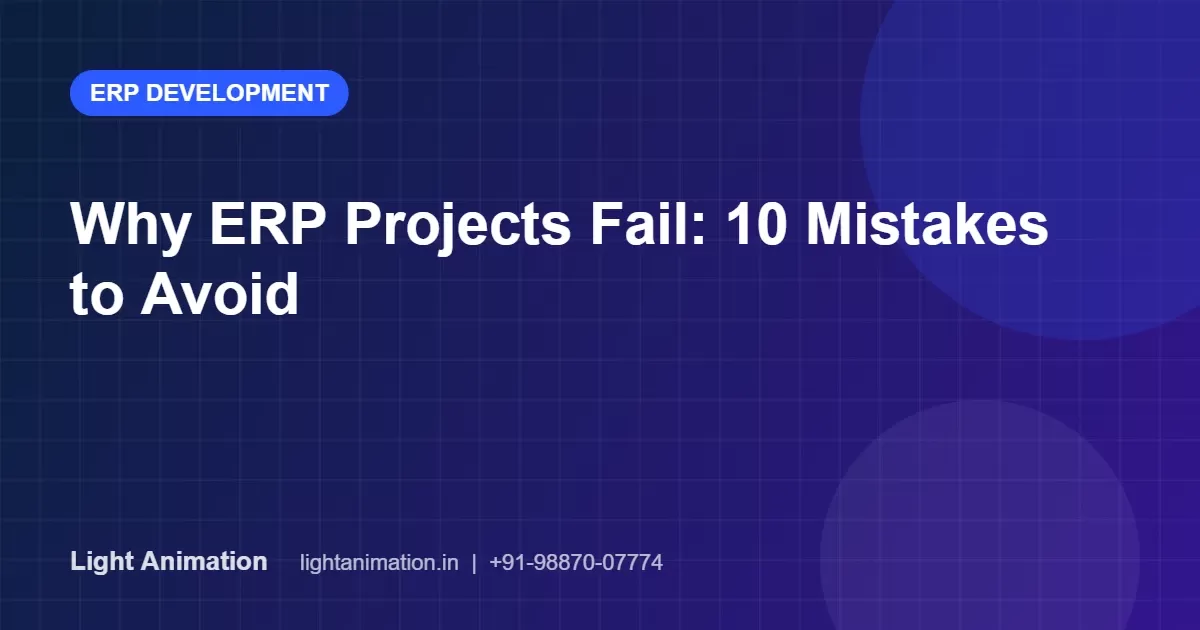 ERP DEVELOPMENT

Why ERP Projects Fail: 10 Mistakes to Avoid

Light Animation

lightanimation.in | +91-98870-07774